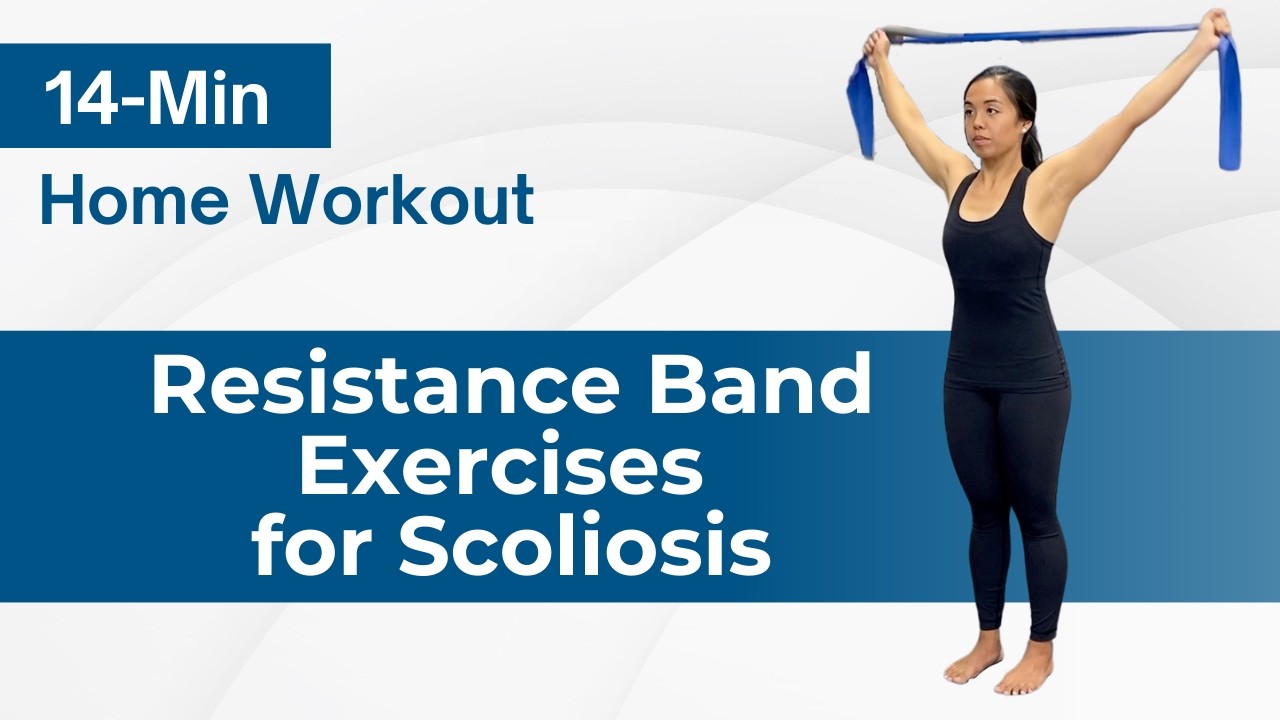 14-Min

Home Workout

Resistance Band Exercises for Scoliosis